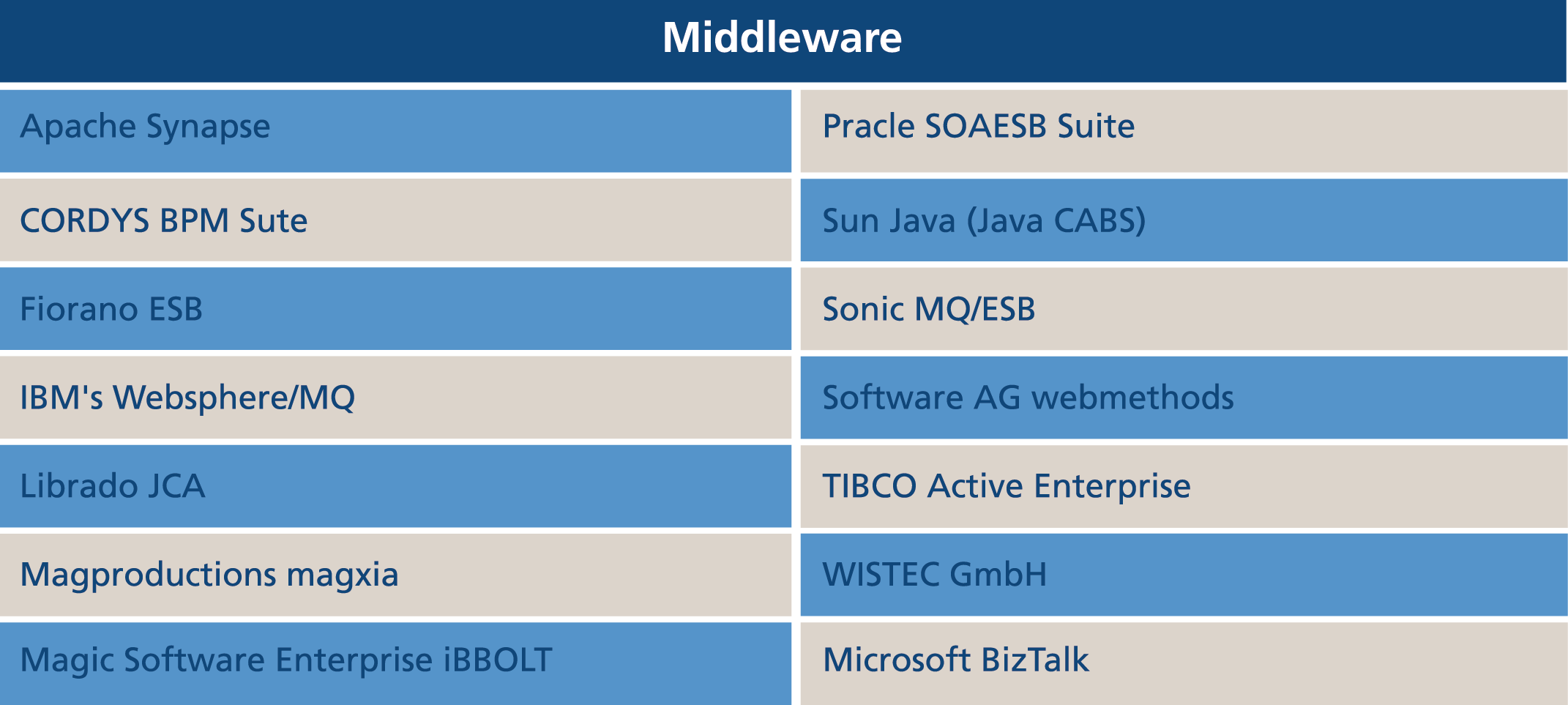 | Middleware | |
|---|---|
| Apache Synapse | Pracle SOAESB Suite |
| CORDYS BPM Sute | Sun Java (Java CABS) |
| Fiorano ESB | Sonic MQ/ESB |
| IBM's Websphere/MQ | Software AG webmethods |
| Librado JCA | TIBCO Active Enterprise |
| Magproductions magxia | WISTEC GmbH |
| Magic Software Enterprise iBBOLT | Microsoft BizTalk |